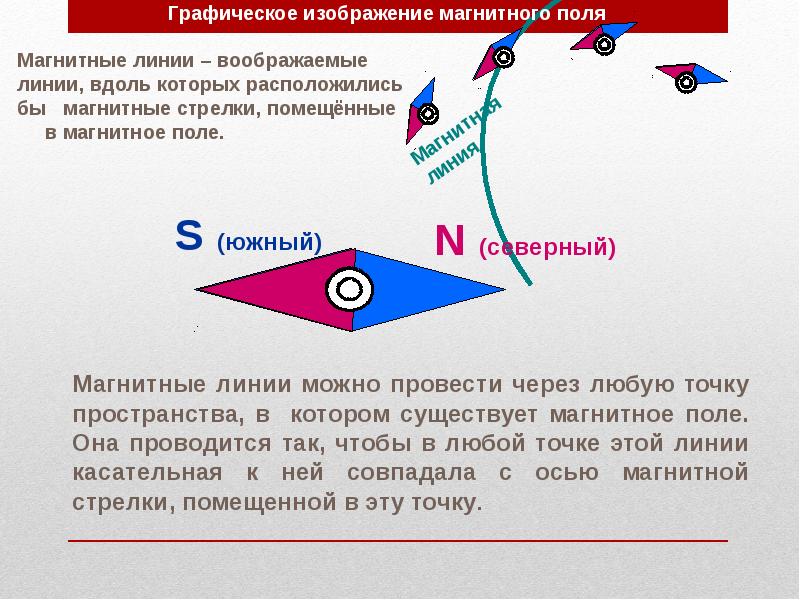 Графическое изображение магнитного поля

Магнитные линии – воображаемые линии, вдоль которых расположились бы магнитные стрелки, помещённые в магнитное поле.

Магнитная линия

S (южный)

N (северный)

Магнитные линии можно провести через любую точку пространства, в котором существует магнитное поле. Она проводится так, чтобы в любой точке этой линии касательная к ней совпадала с осью магнитной стрелки, помещенной в эту точку.